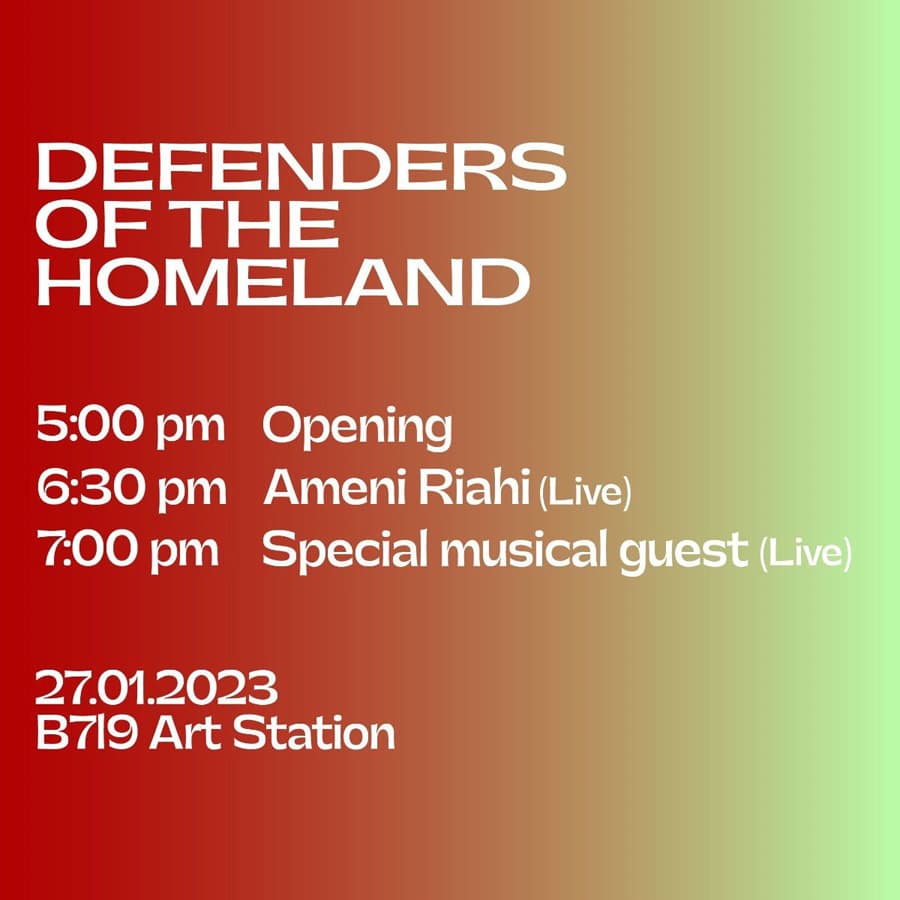 DEFENDERS OF THE HOMELAND

5:00 pm Opening
6:30 pm Ameni Riahi (Live)
7:00 pm Special musical guest (Live)

27.01.2023
B7l9 Art Station